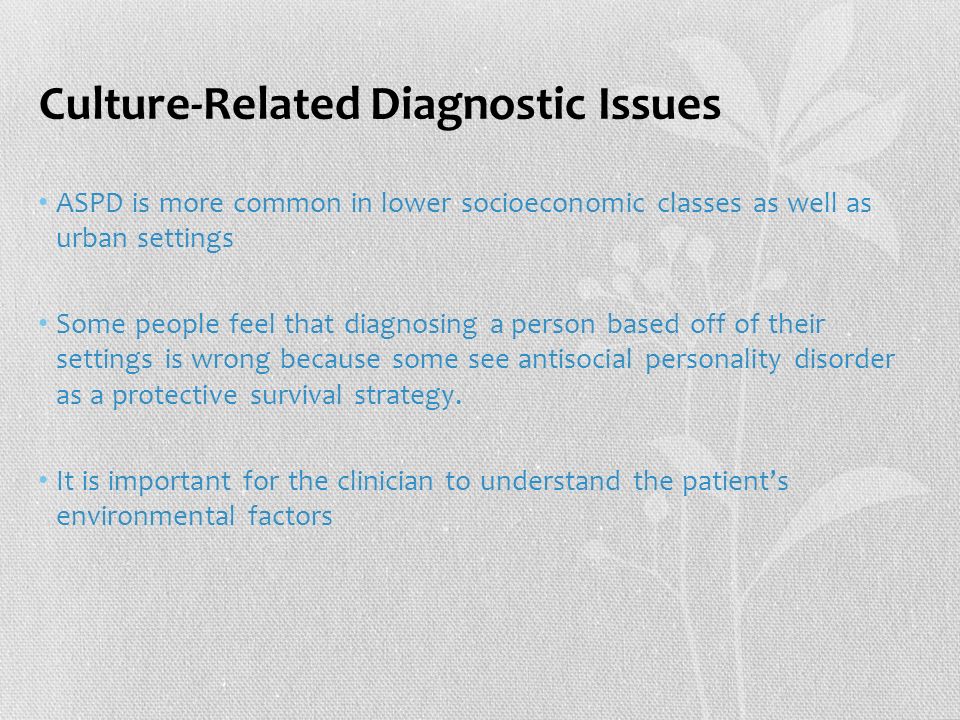 Culture-Related Diagnostic Issues

• ASPD is more common in lower socioeconomic classes as well as urban settings

• Some people feel that diagnosing a person based off of their settings is wrong because some see antisocial personality disorder as a protective survival strategy.

• It is important for the clinician to understand the patient's environmental factors